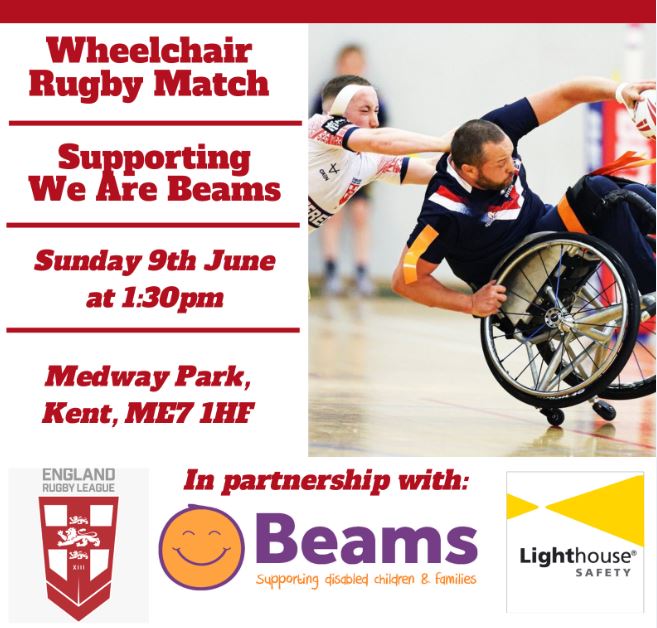 Wheelchair Rugby Match

Supporting We Are Beams

Sunday 9th June at 1:30pm

Medway Park, Kent, ME7 1HF

ENGLAND RUGBY LEAGUE

XIII

In partnership with:

Beams

supporting disabled children & families

Lighthouse® SAFETY